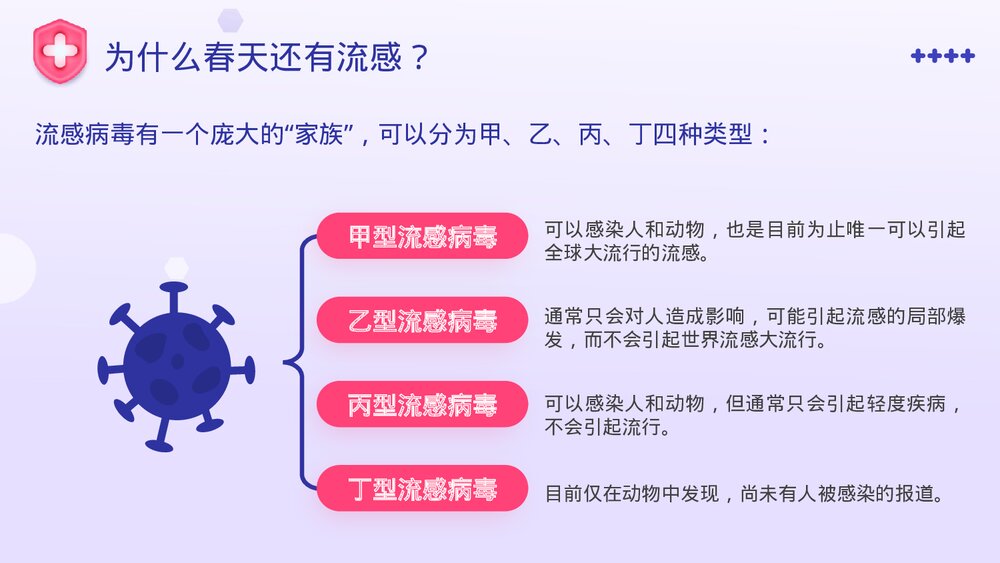 为什么春天还有流感？

++++

流感病毒有一个庞大的“家族”，可以分为甲、乙、丙、丁四种类型：

甲型流感病毒

可以感染人和动物，也是目前为止唯一可以引起全球大流行的流感。

乙型流感病毒

通常只会对人造成影响，可能引起流感的局部爆发，而不会引起世界流感大流行。

丙型流感病毒

可以感染人和动物，但通常只会引起轻度疾病，不会引起流行。

丁型流感病毒

目前仅在动物中发现，尚未有人被感染的报道。